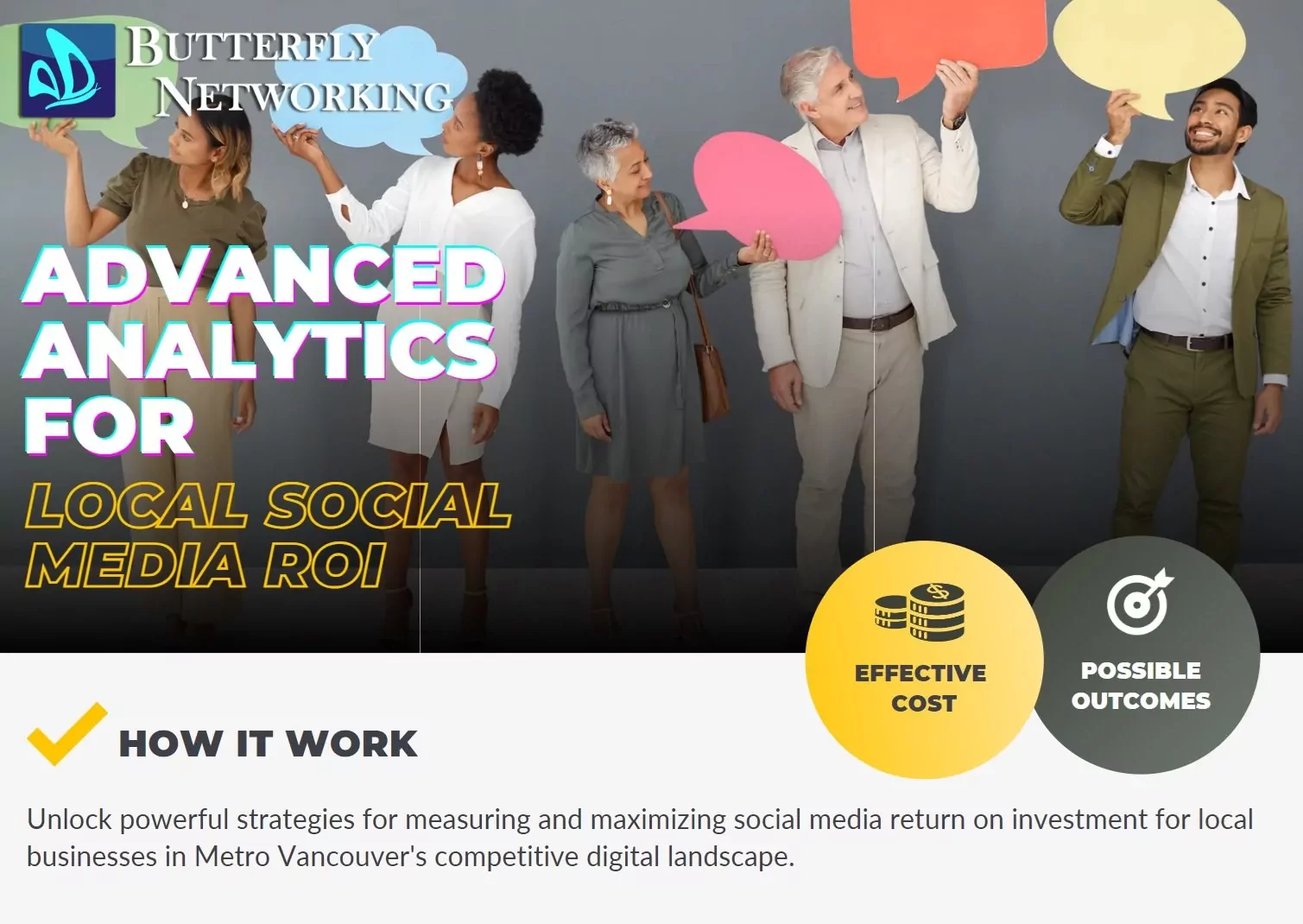 BUTTERFLY NETWORKING

ADVANCED ANALYTICS FOR

LOCAL SOCIAL MEDIA ROI

EFFECTIVE COST

POSSIBLE OUTCOMES

HOW IT WORK

Unlock powerful strategies for measuring and maximizing social media return on investment for local businesses in Metro Vancouver's competitive digital landscape.